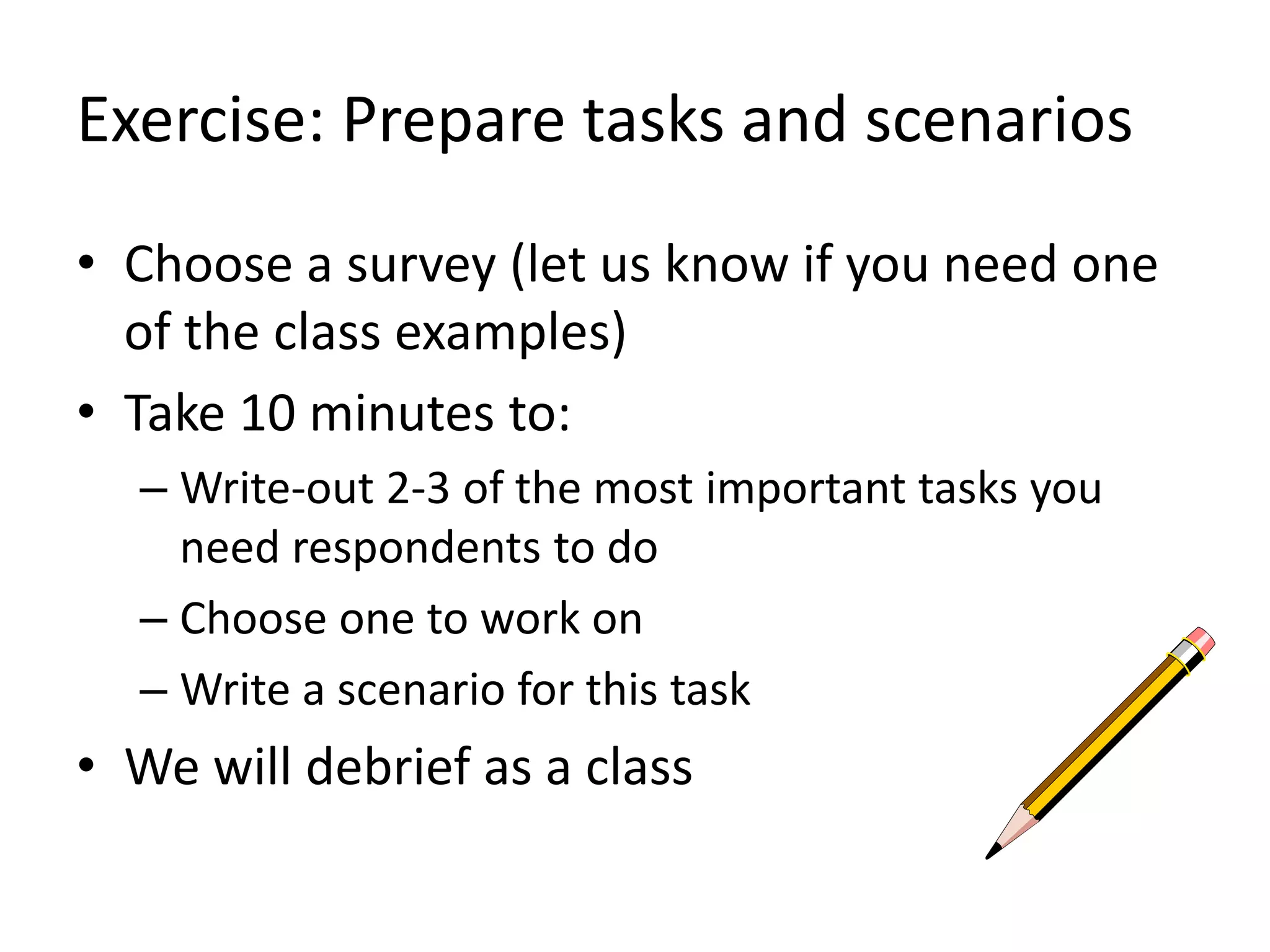 Exercise: Prepare tasks and scenarios

• Choose a survey (let us know if you need one of the class examples)
• Take 10 minutes to:
– Write-out 2-3 of the most important tasks you need respondents to do
– Choose one to work on
– Write a scenario for this task
• We will debrief as a class